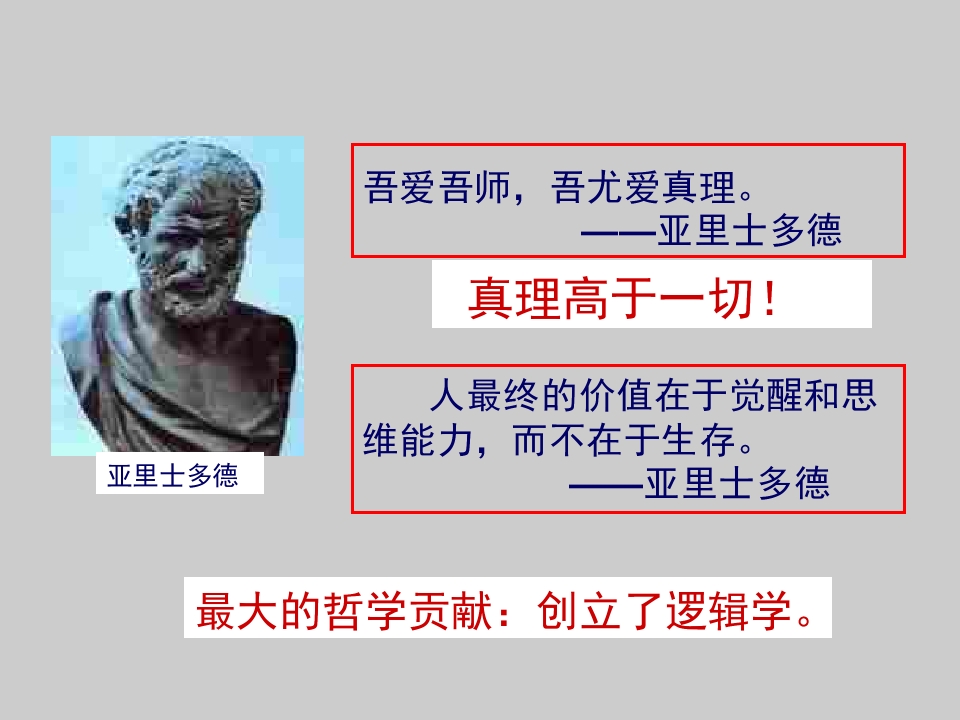 亚里士多德

吾爱吾师，吾尤爱真理。
——亚里士多德

真理高于一切！

人最终的价值在于觉醒和思维能力，而不在于生存。
——亚里士多德

最大的哲学贡献：创立了逻辑学。